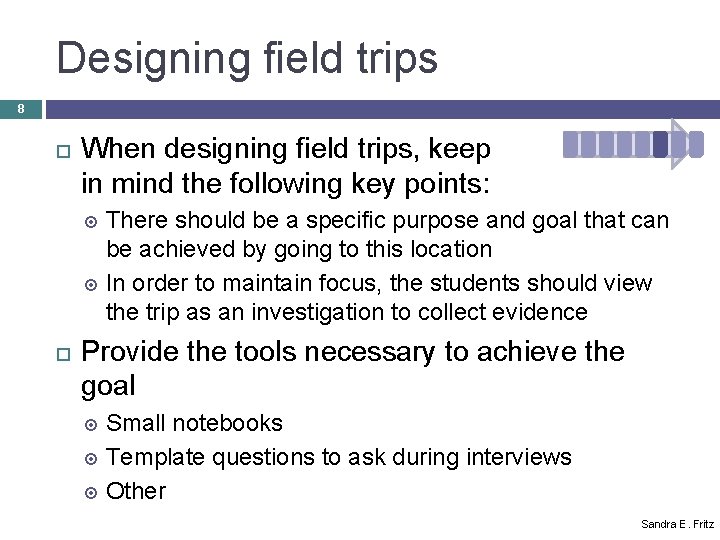 Designing field trips

8

When designing field trips, keep in mind the following key points:

There should be a specific purpose and goal that can be achieved by going to this location

In order to maintain focus, the students should view the trip as an investigation to collect evidence

Provide the tools necessary to achieve the goal

Small notebooks

Template questions to ask during interviews

Other

Sandra E . Fritz